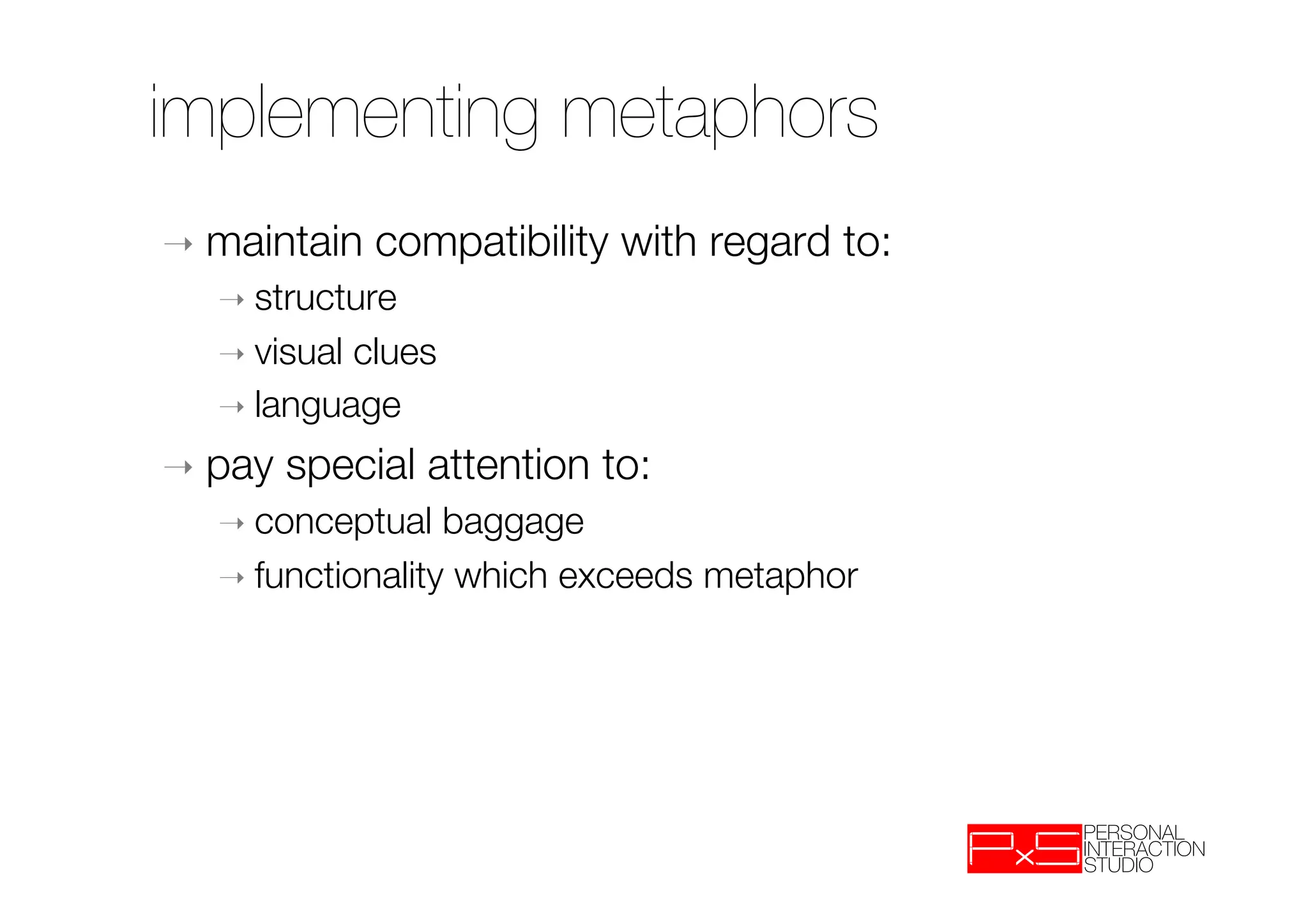 implementing metaphors

→ maintain compatibility with regard to:

→ structure

→ visual clues

→ language

→ pay special attention to:

→ conceptual baggage

→ functionality which exceeds metaphor

PxS PERSONAL INTERACTION STUDIO